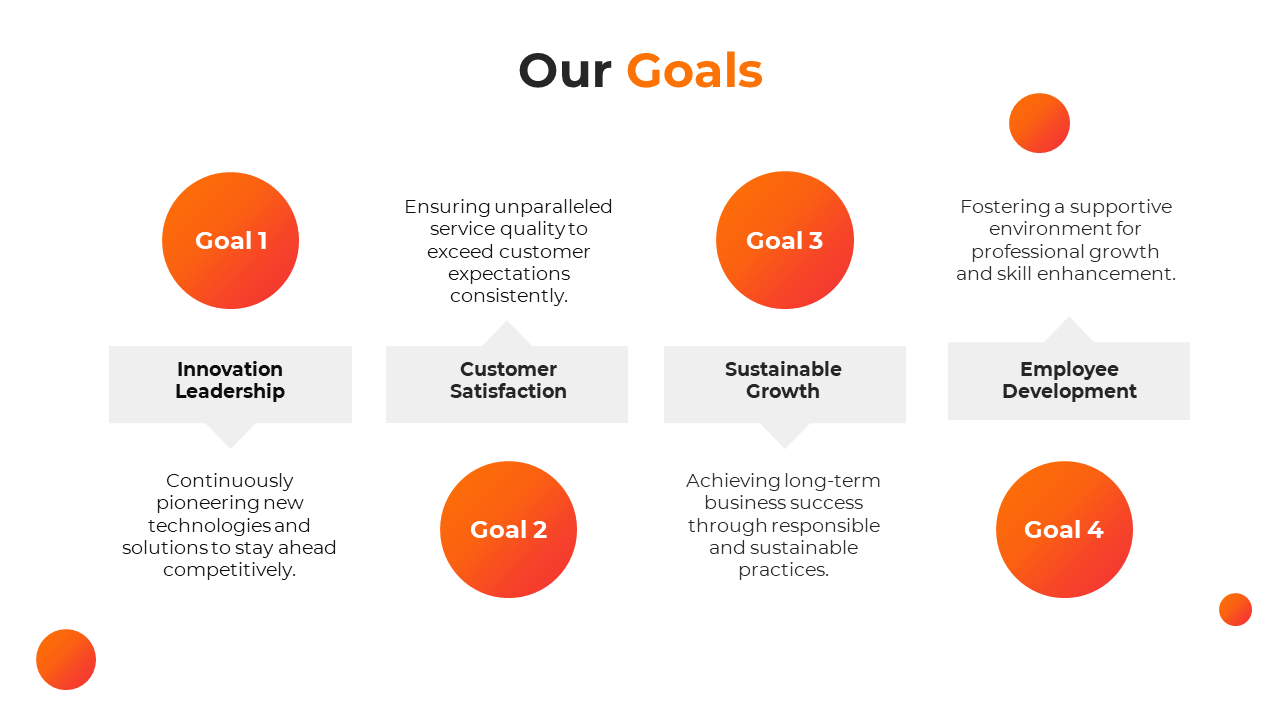 Our Goals

Goal 1

Innovation Leadership

Continuously pioneering new technologies and solutions to stay ahead competitively.

Ensuring unparalleled service quality to exceed customer expectations consistently.

Customer Satisfaction

Goal 2

Goal 3

Sustainable Growth

Achieving long-term business success through responsible and sustainable practices.

Fostering a supportive environment for professional growth and skill enhancement.

Employee Development

Goal 4